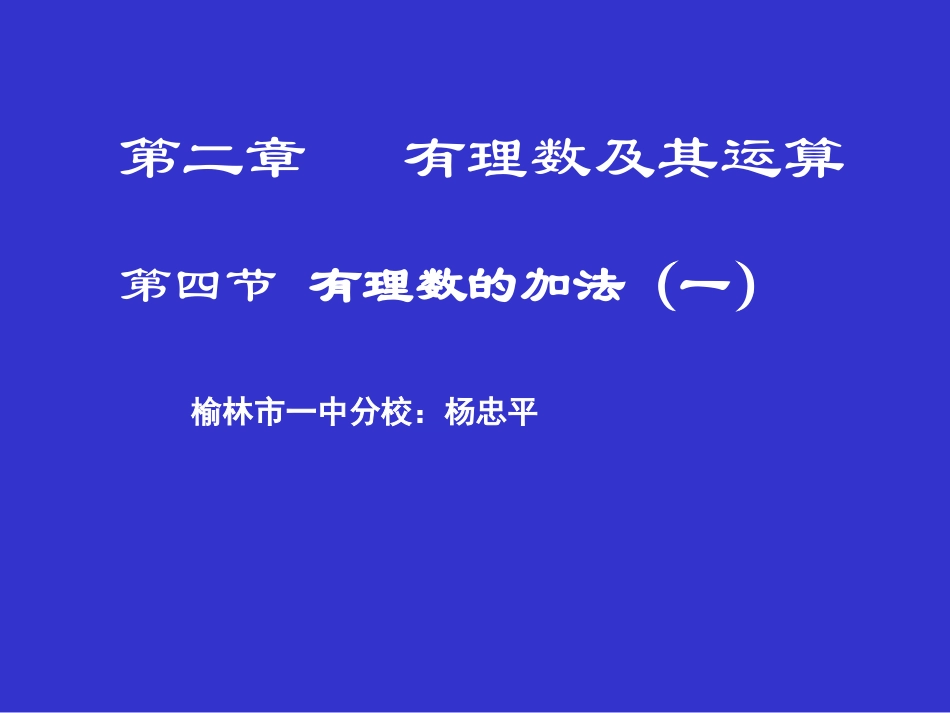 第二章　　有理数及其运算

第四节　有理数的加法（一）

榆林市一中分校：杨忠平